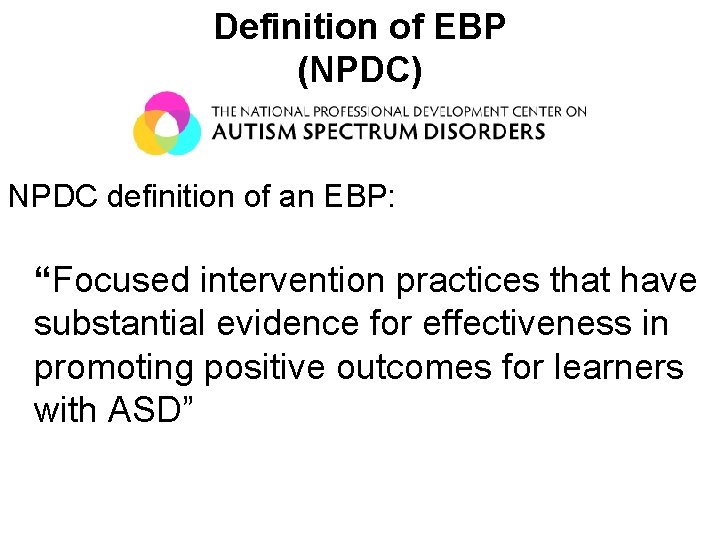 Definition of EBP
(NPDC)

THE NATIONAL PROFESSIONAL DEVELOPMENT CENTER ON
AUTISM SPECTRUM DISORDERS

NPDC definition of an EBP:

"Focused intervention practices that have substantial evidence for effectiveness in promoting positive outcomes for learners with ASD"